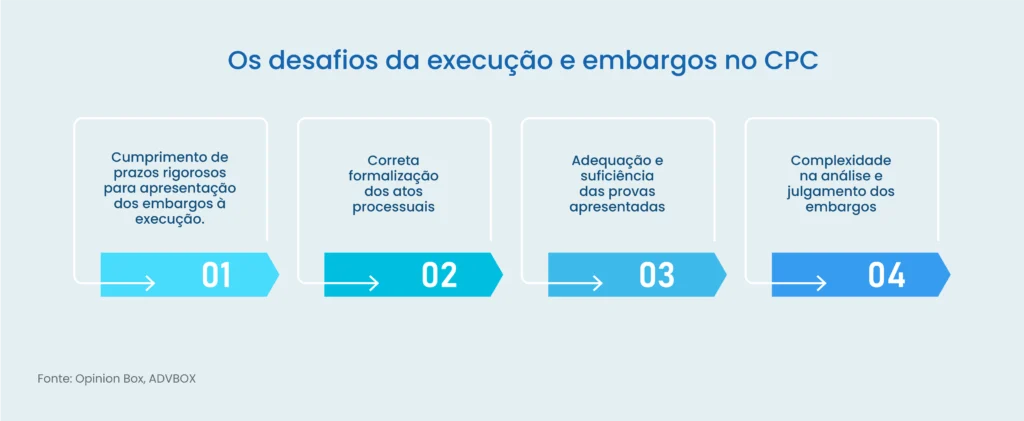 Os desafios da execução e embargos no CPC

Cumprimento de prazos rigorosos para apresentação dos embargos à execução.

01

Correta formalização dos atos processuais

02

Adequação e suficiência das provas apresentadas

03

Complexidade na análise e julgamento dos embargos

04

Fonte: Opinion Box, ADVBOX